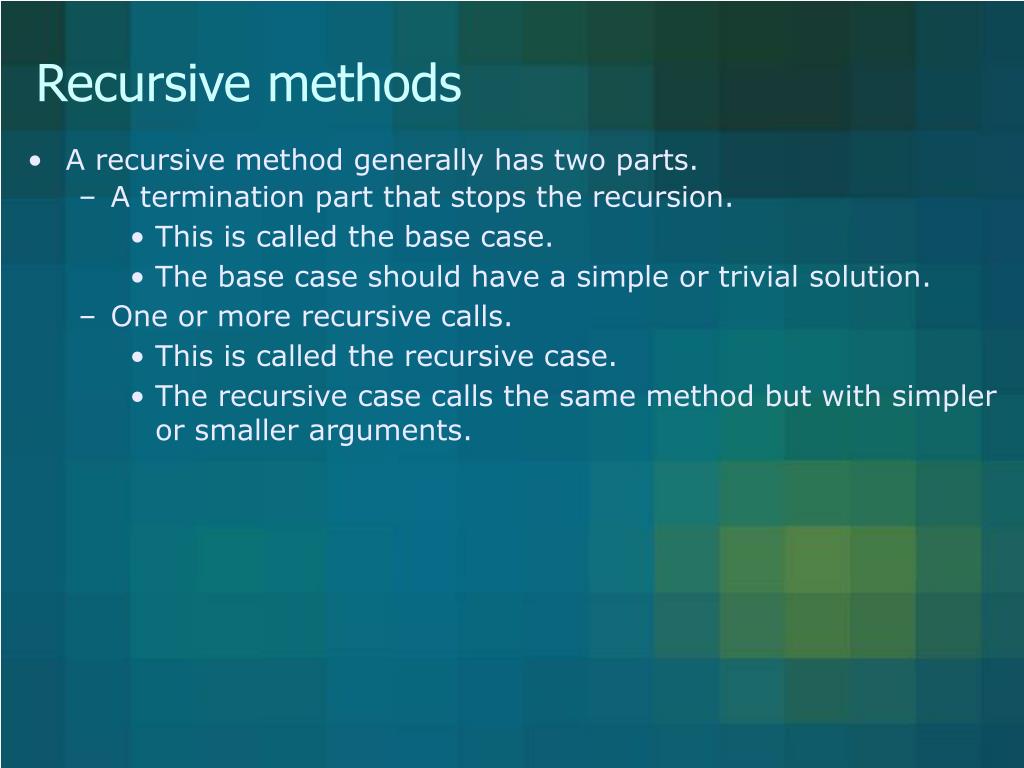 Recursive methods

• A recursive method generally has two parts.
  – A termination part that stops the recursion.
    • This is called the base case.
    • The base case should have a simple or trivial solution.
  – One or more recursive calls.
    • This is called the recursive case.
    • The recursive case calls the same method but with simpler or smaller arguments.